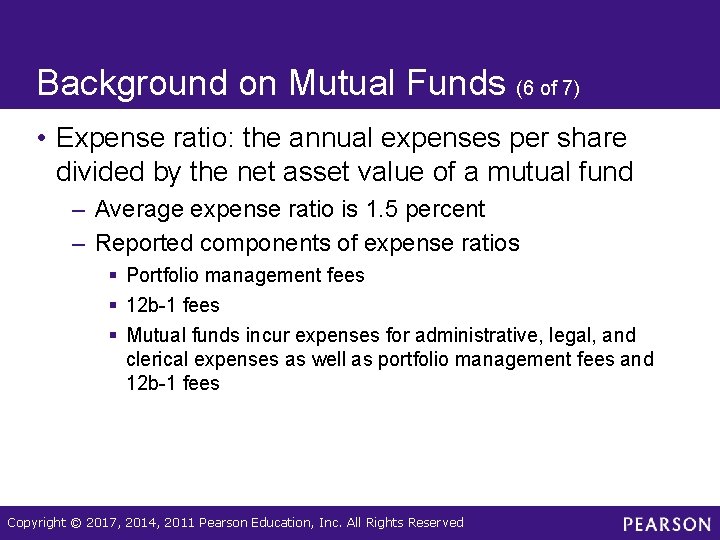 Background on Mutual Funds (6 of 7)

• Expense ratio: the annual expenses per share divided by the net asset value of a mutual fund

– Average expense ratio is 1.5 percent

– Reported components of expense ratios

▪ Portfolio management fees

▪ 12b-1 fees

▪ Mutual funds incur expenses for administrative, legal, and clerical expenses as well as portfolio management fees and 12b-1 fees

Copyright © 2017, 2014, 2011 Pearson Education, Inc. All Rights Reserved

PEARSON